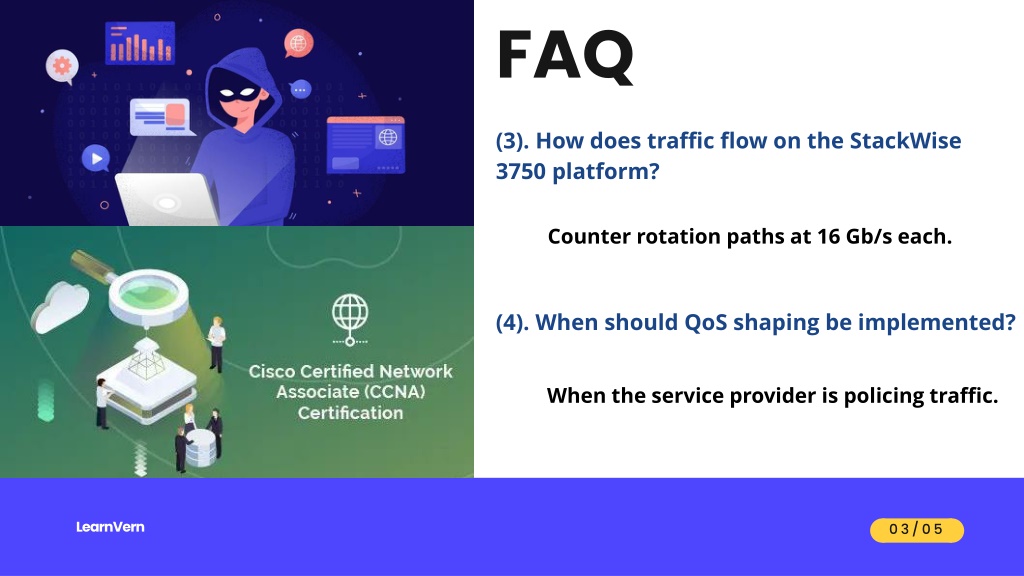 Cisco Certified Network Associate (CCNA) Certification

FAQ

(3). How does traffic flow on the StackWise 3750 platform?

Counter rotation paths at 16 Gb/s each.

(4). When should QoS shaping be implemented?

When the service provider is policing traffic.

LearnVern

03/05